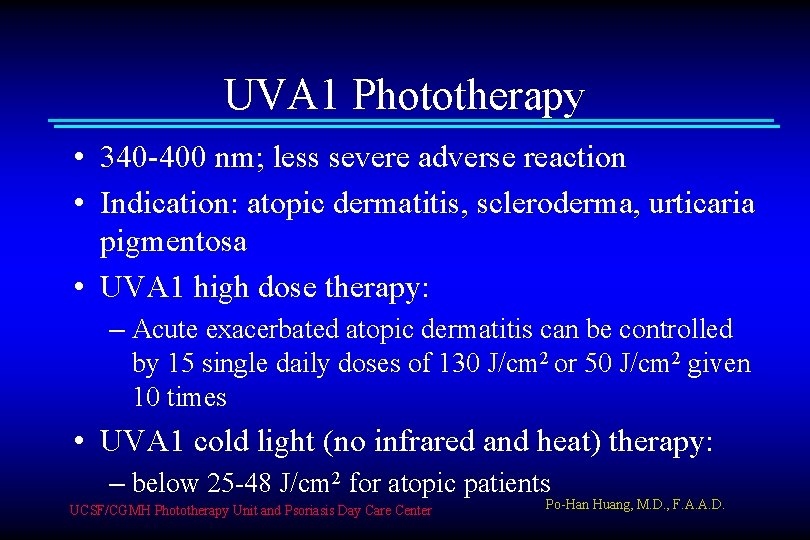 UVA1 Phototherapy

• 340-400 nm; less severe adverse reaction
• Indication: atopic dermatitis, scleroderma, urticaria pigmentosa
• UVA1 high dose therapy:
– Acute exacerbated atopic dermatitis can be controlled by 15 single daily doses of 130 J/cm$^2$ or 50 J/cm$^2$ given 10 times
• UVA1 cold light (no infrared and heat) therapy:
– below 25-48 J/cm$^2$ for atopic patients

UCSF/CGMH Phototherapy Unit and Psoriasis Day Care Center

Po-Han Huang, M.D., F.A.A.D.